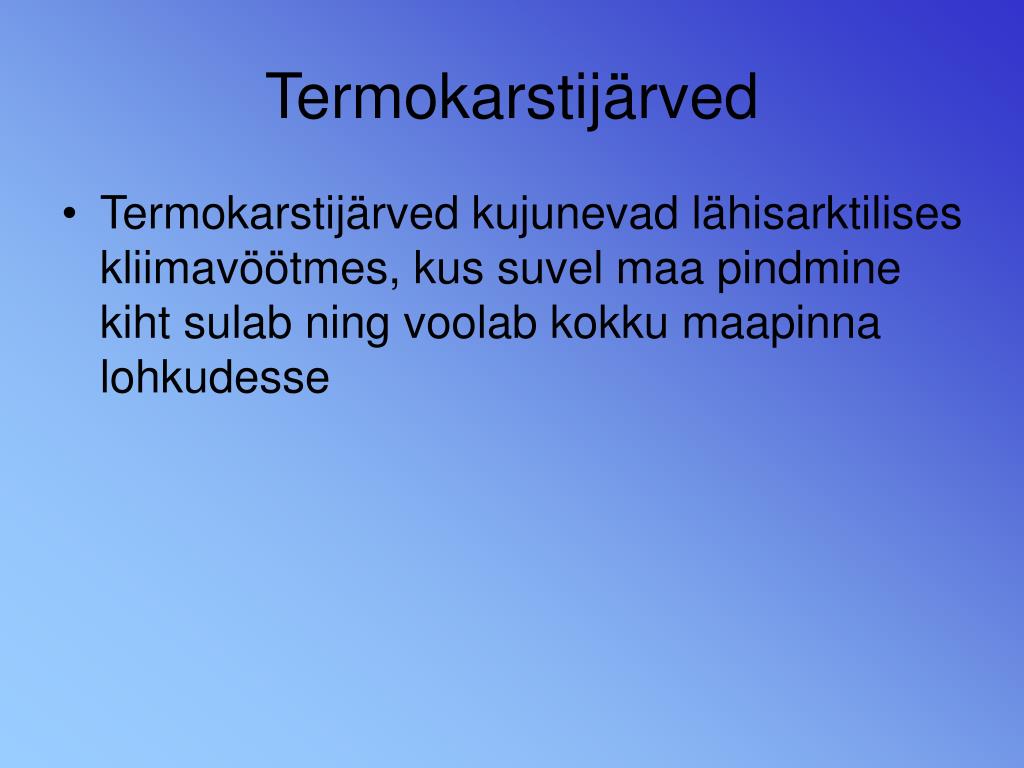 Termokarstijärved

• Termokarstijärved kujunevad lähisarktilises kliimavöötmes, kus suvel maa pindmine kiht sulab ning voolab kokku maapinna lohkudesse